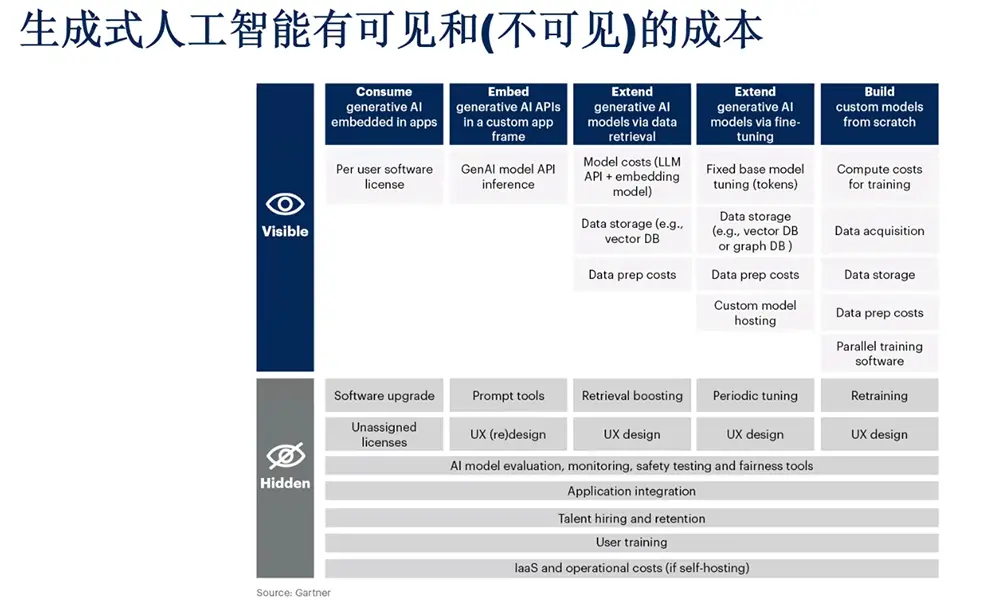 生成式人工智能有可见和(不可见)的成本

| | Consume generative AI embedded in apps | Embed generative AI APIs in a custom app frame | Extend generative AI models via data retrieval | Extend generative AI models via fine-tuning | Build custom models from scratch |
|---|---|---|---|---|---|
| Visible | Per user software license | GenAI model API inference | Model costs (LLM API + embedding model) | Fixed base model tuning (tokens) | Compute costs for training |
| | | | Data storage (e.g., vector DB | Data storage (e.g., vector DB or graph DB ) | Data acquisition |
| | | | Data prep costs | Data prep costs | Data storage |
| | | | | Custom model hosting | Data prep costs |
| | | | | | Parallel training software |
| Hidden | Software upgrade | Prompt tools | Retrieval boosting | Periodic tuning | Retraining |
| | Unassigned licenses | UX (re)design | UX design | UX design | UX design |
| | AI model evaluation, monitoring, safety testing and fairness tools | | | | |
| | Application integration | | | | |
| | Talent hiring and retention | | | | |
| | User training | | | | |
| | IaaS and operational costs (if self-hosting) | | | | |

Source: Gartner